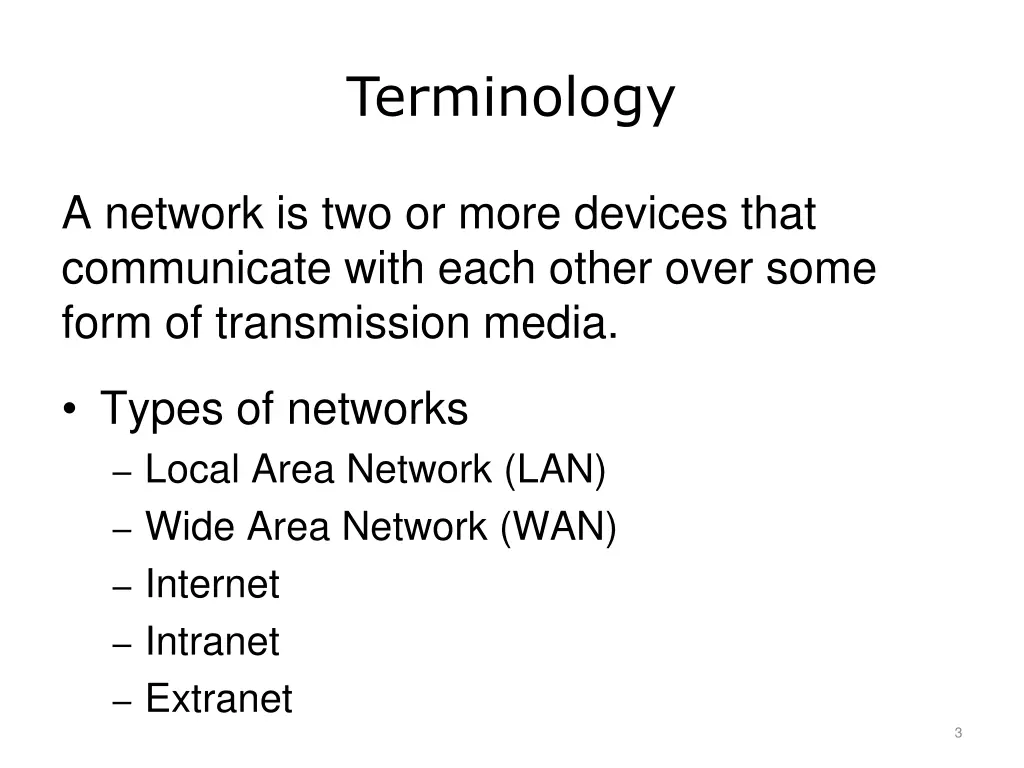 Terminology

A network is two or more devices that communicate with each other over some form of transmission media.

• Types of networks
  – Local Area Network (LAN)
  – Wide Area Network (WAN)
  – Internet
  – Intranet
  – Extranet

3